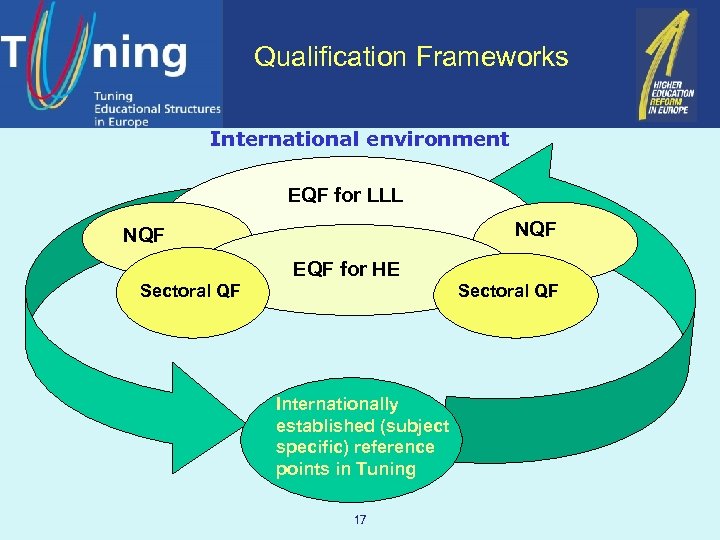 Tuning
Tuning Educational Structures in Europe

Qualification Frameworks

HIGHER EDUCATION REFORM IN EUROPE

International environment

EQF for LLL

NQF

NQF

EQF for HE

Sectoral QF

Sectoral QF

Internationally established (subject specific) reference points in Tuning

17